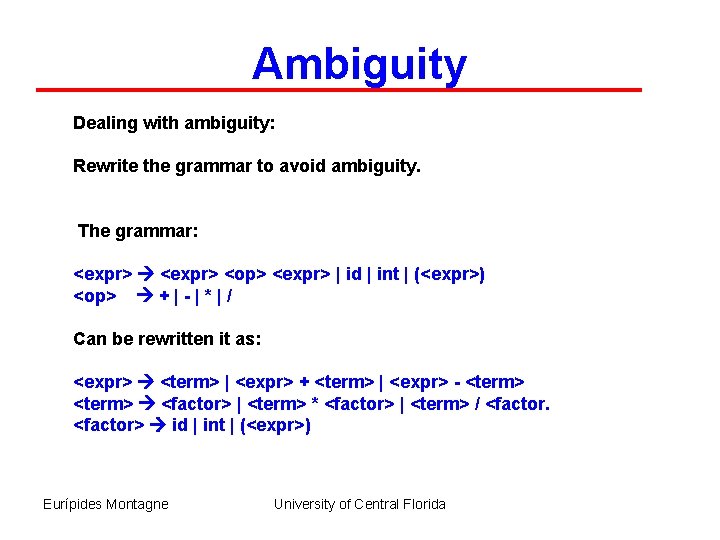 Ambiguity

Dealing with ambiguity:

Rewrite the grammar to avoid ambiguity.

The grammar:

<expr> → <expr> <op> <expr> | id | int | (<expr>)
<op> → + | - | * | /

Can be rewritten it as:

<expr> → <term> | <expr> + <term> | <expr> - <term>
<term> → <factor> | <term> * <factor> | <term> / <factor.
<factor> → id | int | (<expr>)

Eurípides Montagne University of Central Florida